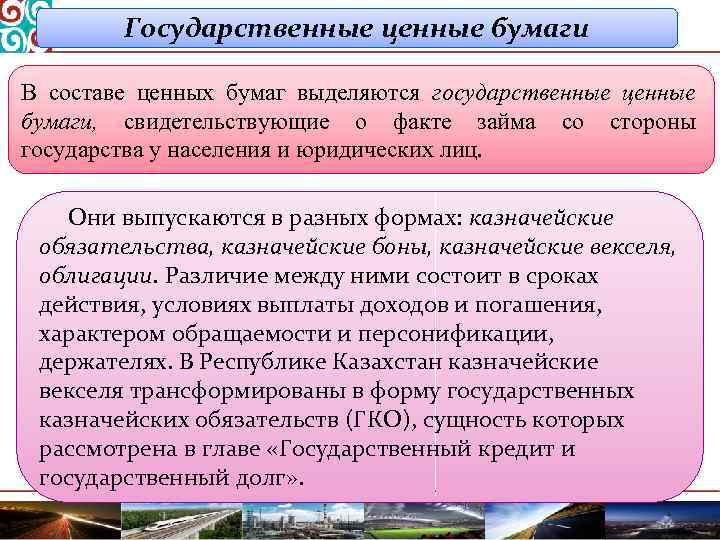 Государственные ценные бумаги

В составе ценных бумаг выделяются государственные ценные бумаги, свидетельствующие о факте займа со стороны государства у населения и юридических лиц.

Они выпускаются в разных формах: казначейские обязательства, казначейские боны, казначейские векселя, облигации. Различие между ними состоит в сроках действия, условиях выплаты доходов и погашения, характером обращаемости и персонификации, держателях. В Республике Казахстан казначейские векселя трансформированы в форму государственных казначейских обязательств (ГКО), сущность которых рассмотрена в главе «Государственный кредит и государственный долг».